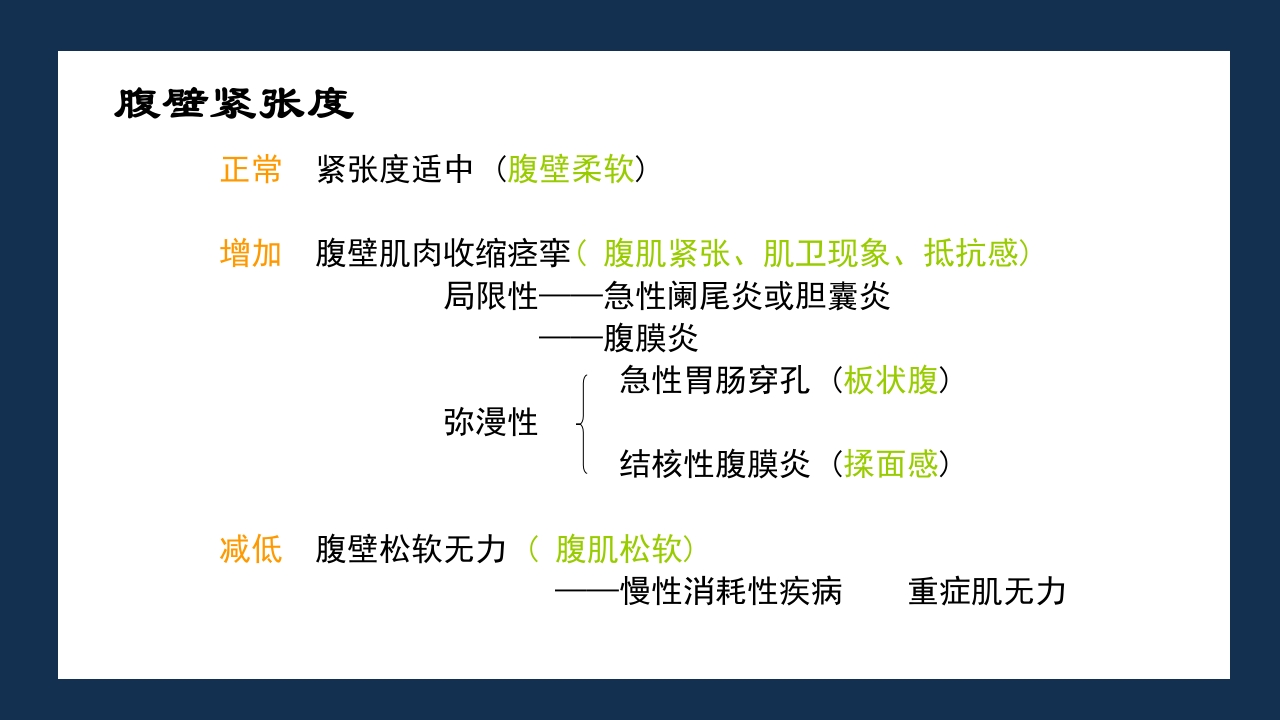 腹壁紧张度

正常　紧张度适中（腹壁柔软）

增加　腹壁肌肉收缩痉挛（ 腹肌紧张、肌卫现象、抵抗感）
局限性——急性阑尾炎或胆囊炎
——腹膜炎
弥漫性
急性胃肠穿孔（板状腹）
结核性腹膜炎（揉面感）

减低　腹壁松软无力（ 腹肌松软）
——慢性消耗性疾病　重症肌无力